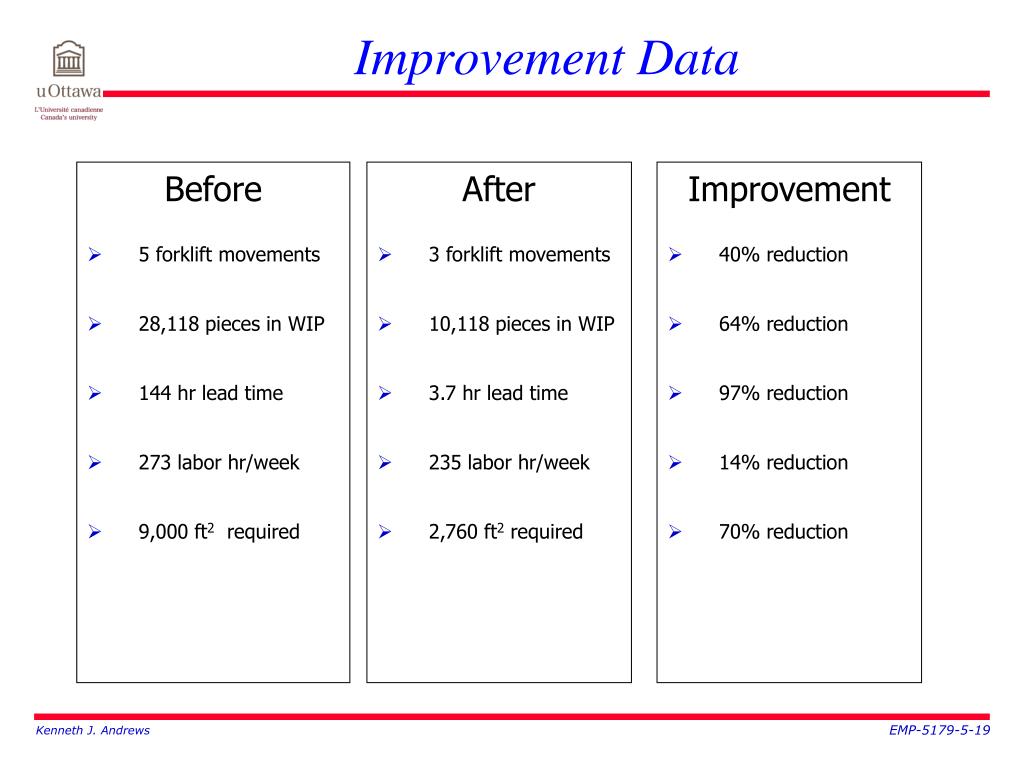 uOttawa
L'Université canadienne
Canada's university

Improvement Data

Before

➢ 5 forklift movements

➢ 28,118 pieces in WIP

➢ 144 hr lead time

➢ 273 labor hr/week

➢ 9,000 ft$^2$ required

After

➢ 3 forklift movements

➢ 10,118 pieces in WIP

➢ 3.7 hr lead time

➢ 235 labor hr/week

➢ 2,760 ft$^2$ required

Improvement

➢ 40% reduction

➢ 64% reduction

➢ 97% reduction

➢ 14% reduction

➢ 70% reduction

Kenneth J. Andrews

EMP-5179-5-19